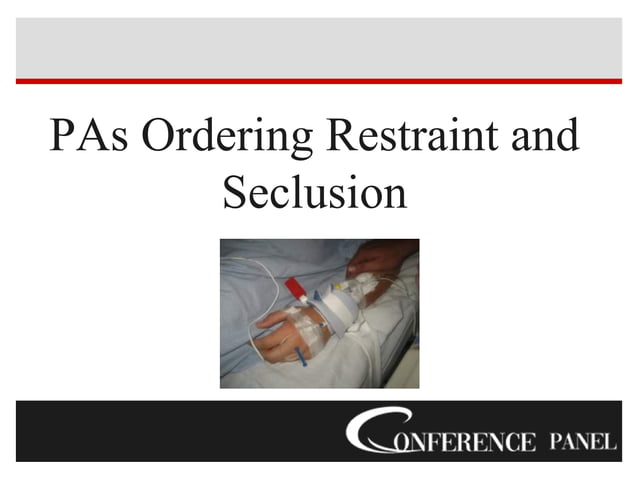 PAs Ordering Restraint and Seclusion

CONFERENCE PANEL